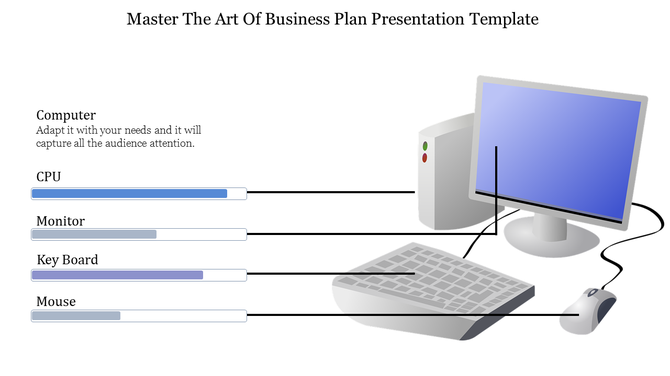 Master The Art Of Business Plan Presentation Template

Computer
Adapt it with your needs and it will capture all the audience attention.

CPU

Monitor

Key Board

Mouse